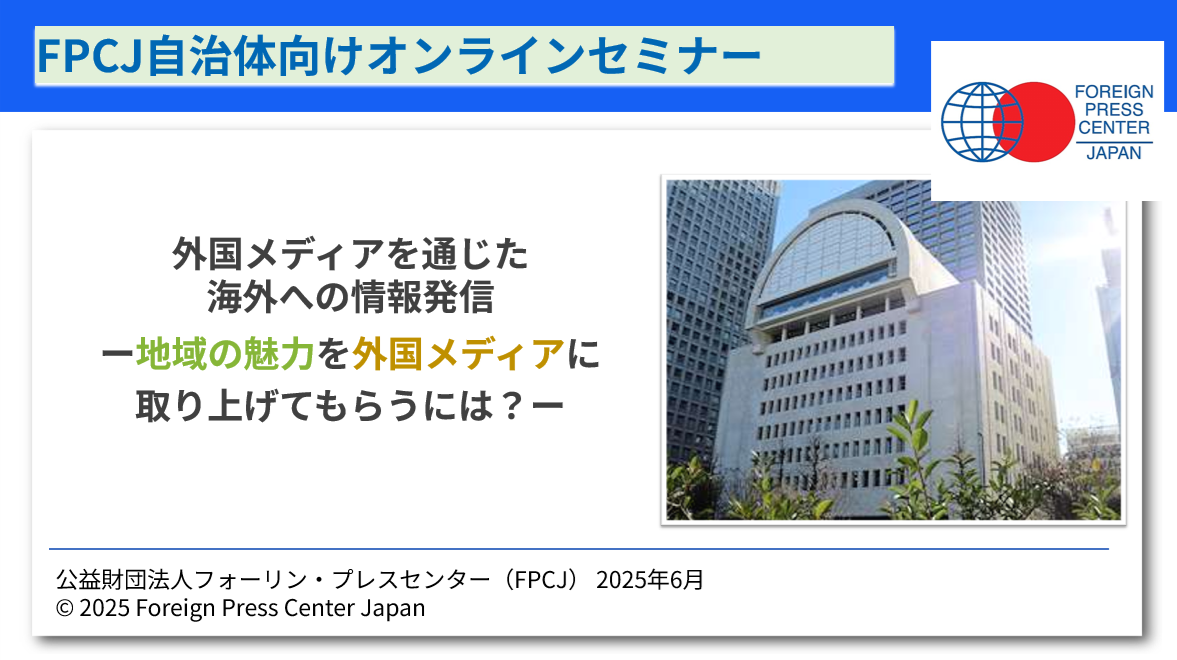 FPCJ自治体向けオンラインセミナー

FOREIGN PRESS CENTER JAPAN

外国メディアを通じた
海外への情報発信
ー地域の魅力を外国メディアに
取り上げてもらうには？ー

公益財団法人フォーリン・プレスセンター（FPCJ） 2025年6月
© 2025 Foreign Press Center Japan